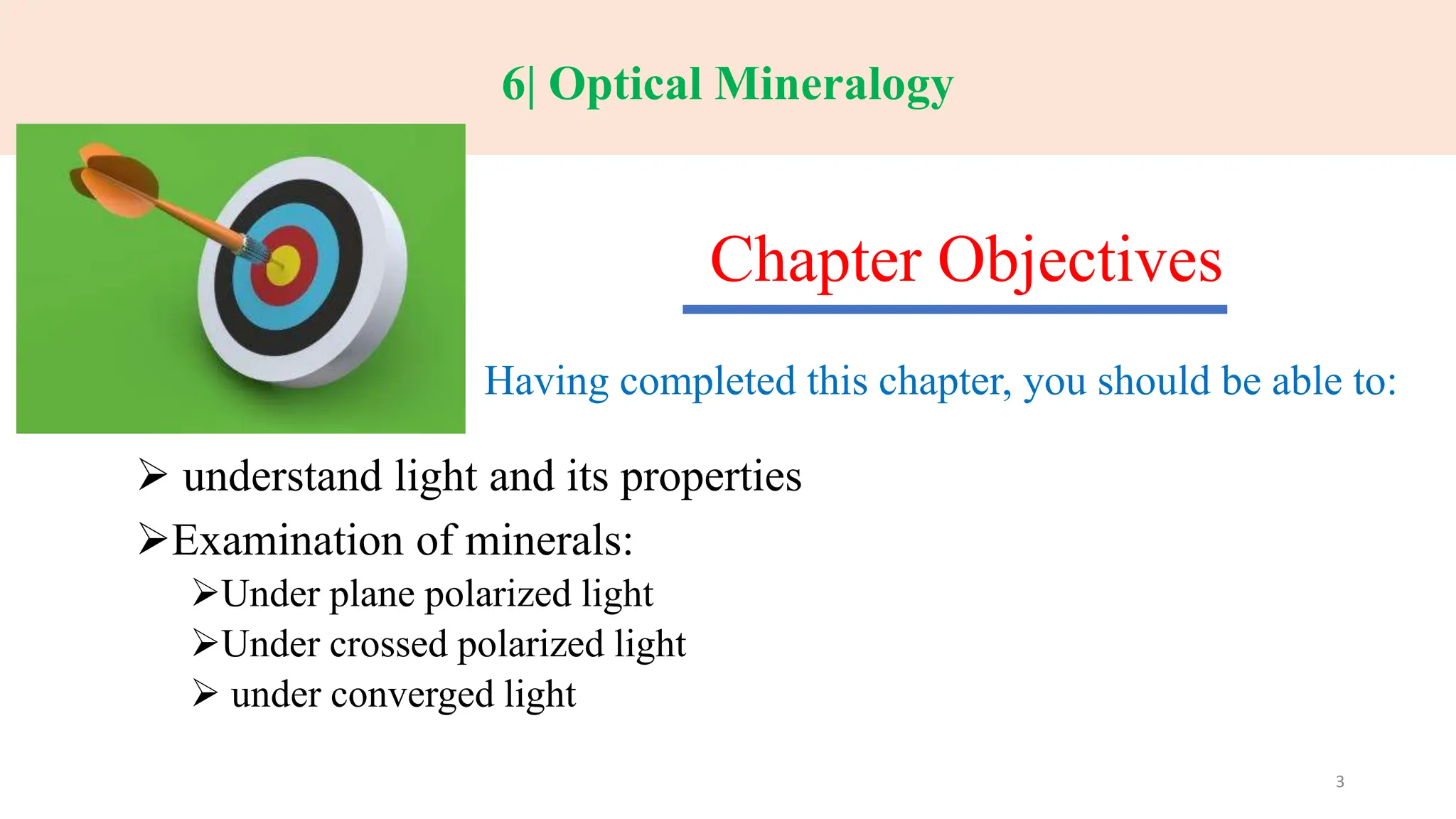 6| Optical Mineralogy

Chapter Objectives

Having completed this chapter, you should be able to:

➢ understand light and its properties

➢Examination of minerals:

➢Under plane polarized light

➢Under crossed polarized light

➢ under converged light

3